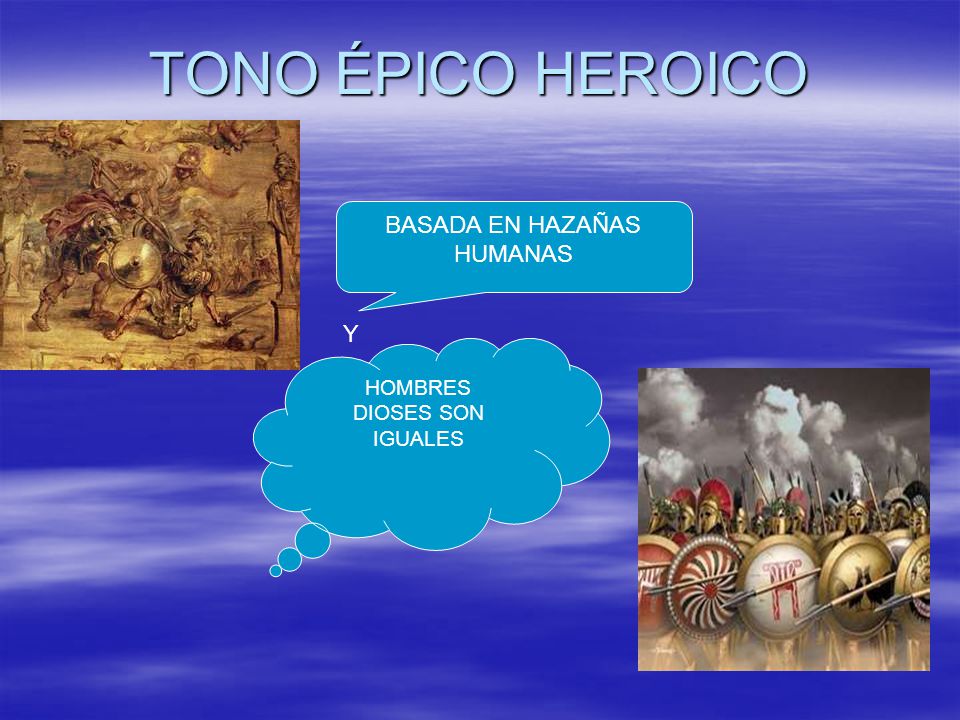 TONO ÉPICO HEROICO

BASADA EN HAZAÑAS HUMANAS

Y

HOMBRES DIOSES SON IGUALES